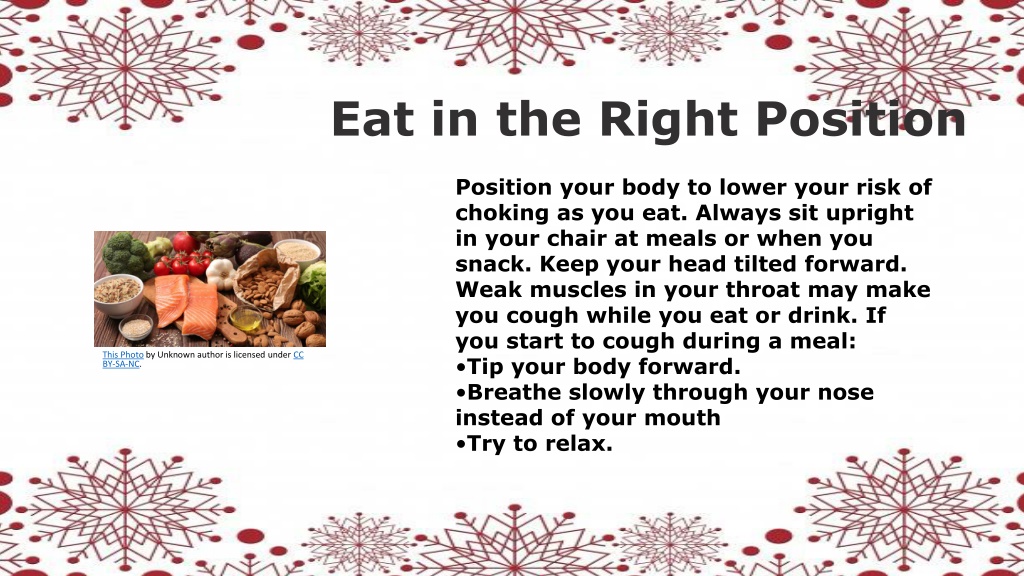 Eat in the Right Position

This Photo by Unknown author is licensed under CC BY-SA-NC.

Position your body to lower your risk of choking as you eat. Always sit upright in your chair at meals or when you snack. Keep your head tilted forward. Weak muscles in your throat may make you cough while you eat or drink. If you start to cough during a meal:
•Tip your body forward.
•Breathe slowly through your nose instead of your mouth
•Try to relax.